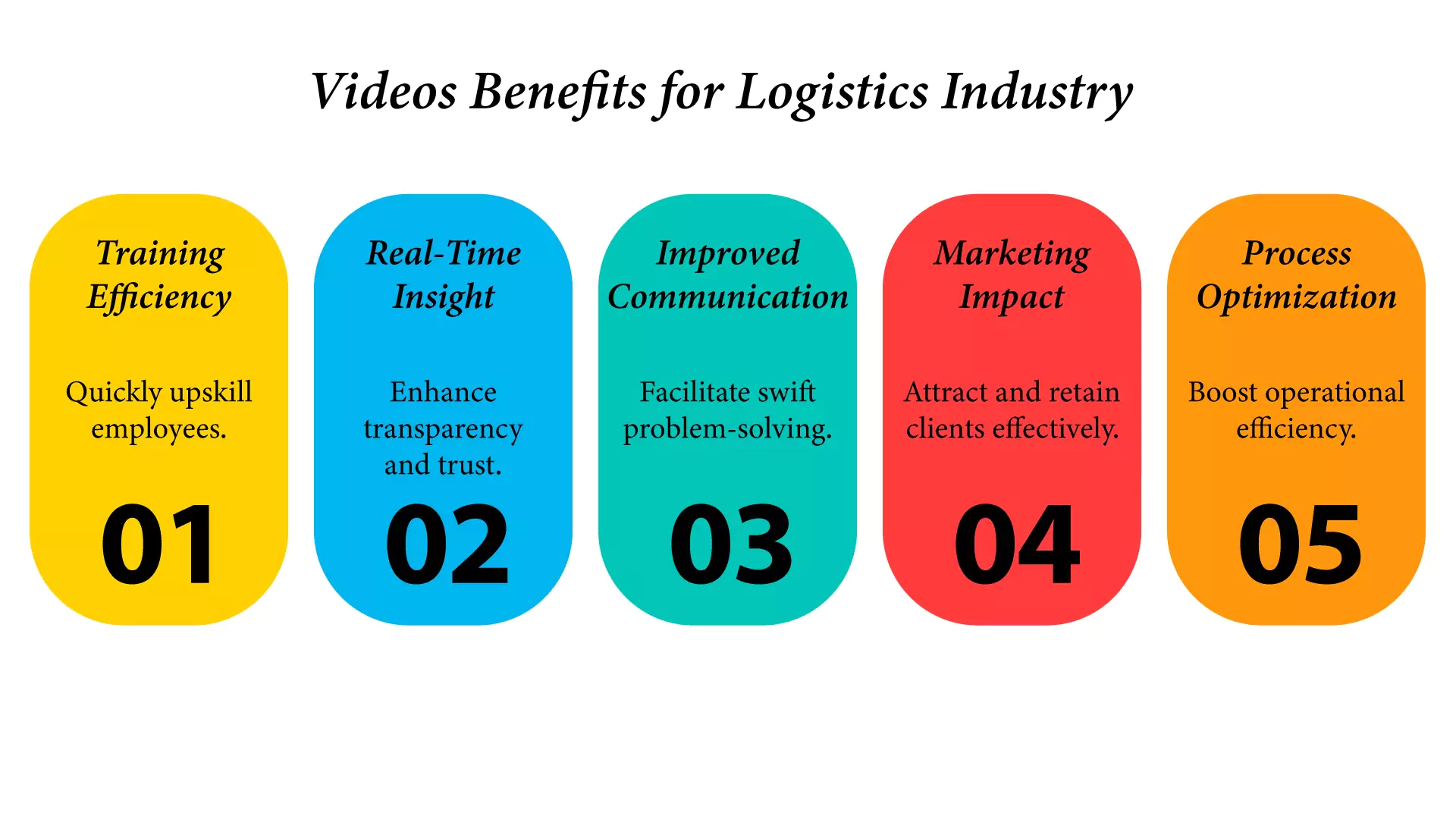 Videos Benefits for Logistics Industry

Training Efficiency

Quickly upskill employees.

01

Real-Time Insight

Enhance transparency and trust.

02

Improved Communication

Facilitate swift problem-solving.

03

Marketing Impact

Attract and retain clients effectively.

04

Process Optimization

Boost operational efficiency.

05